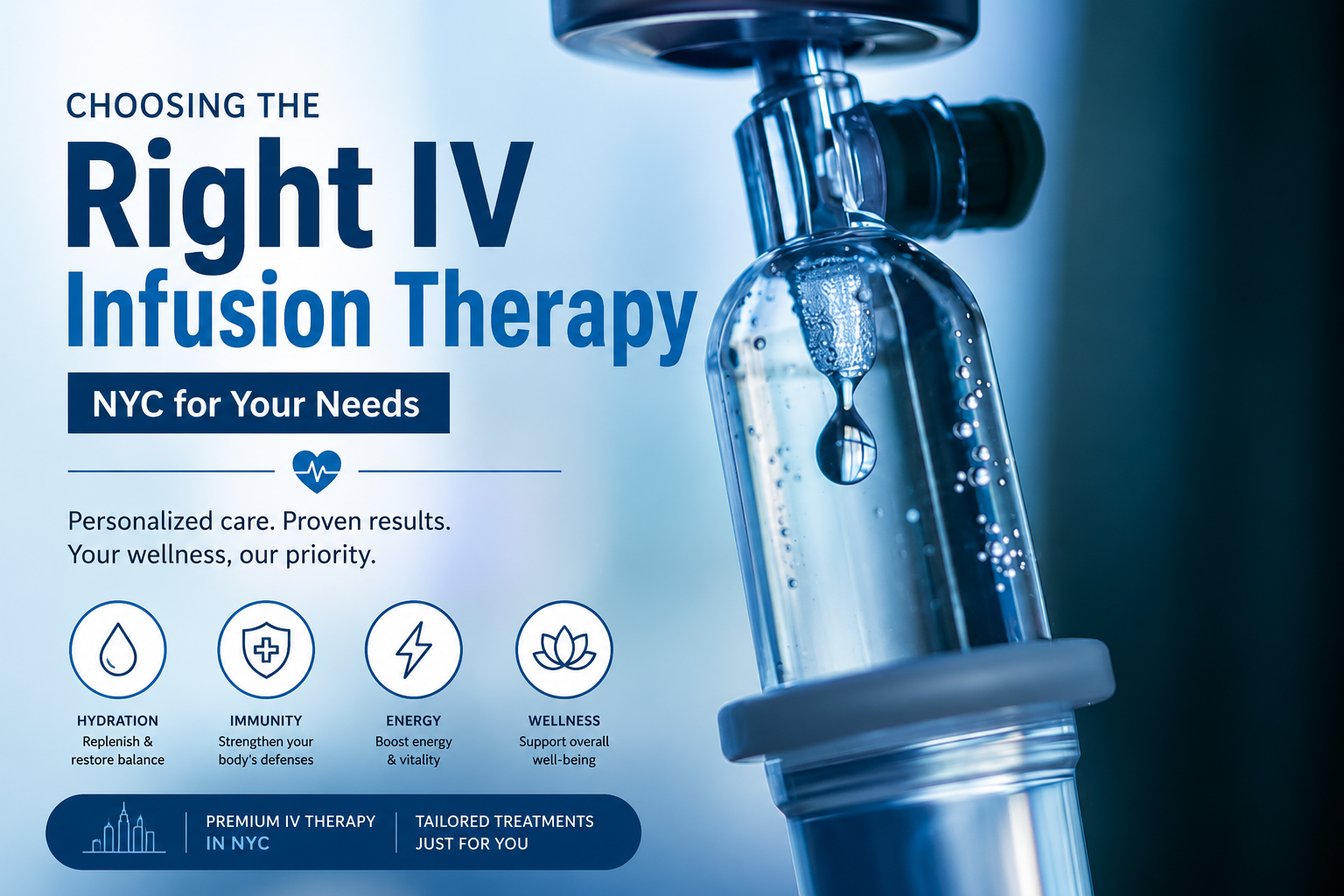 CHOOSING THE
Right IV
Infusion Therapy
NYC for Your Needs

Personalized care. Proven results.
Your wellness, our priority.

HYDRATION
Replenish & restore balance

IMMUNITY
Strengthen your body's defenses

ENERGY
Boost energy & vitality

WELLNESS
Support overall well-being

PREMIUM IV THERAPY IN NYC

TAILORED TREATMENTS JUST FOR YOU